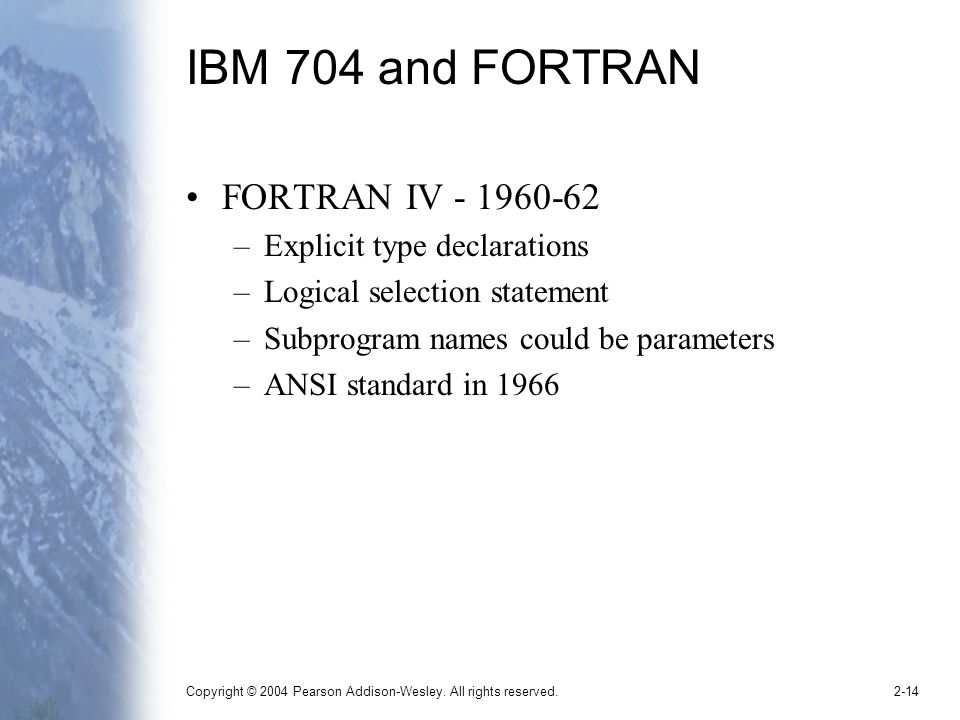 IBM 704 and FORTRAN

• FORTRAN IV - 1960-62
  – Explicit type declarations
  – Logical selection statement
  – Subprogram names could be parameters
  – ANSI standard in 1966

Copyright © 2004 Pearson Addison-Wesley. All rights reserved.

2-14